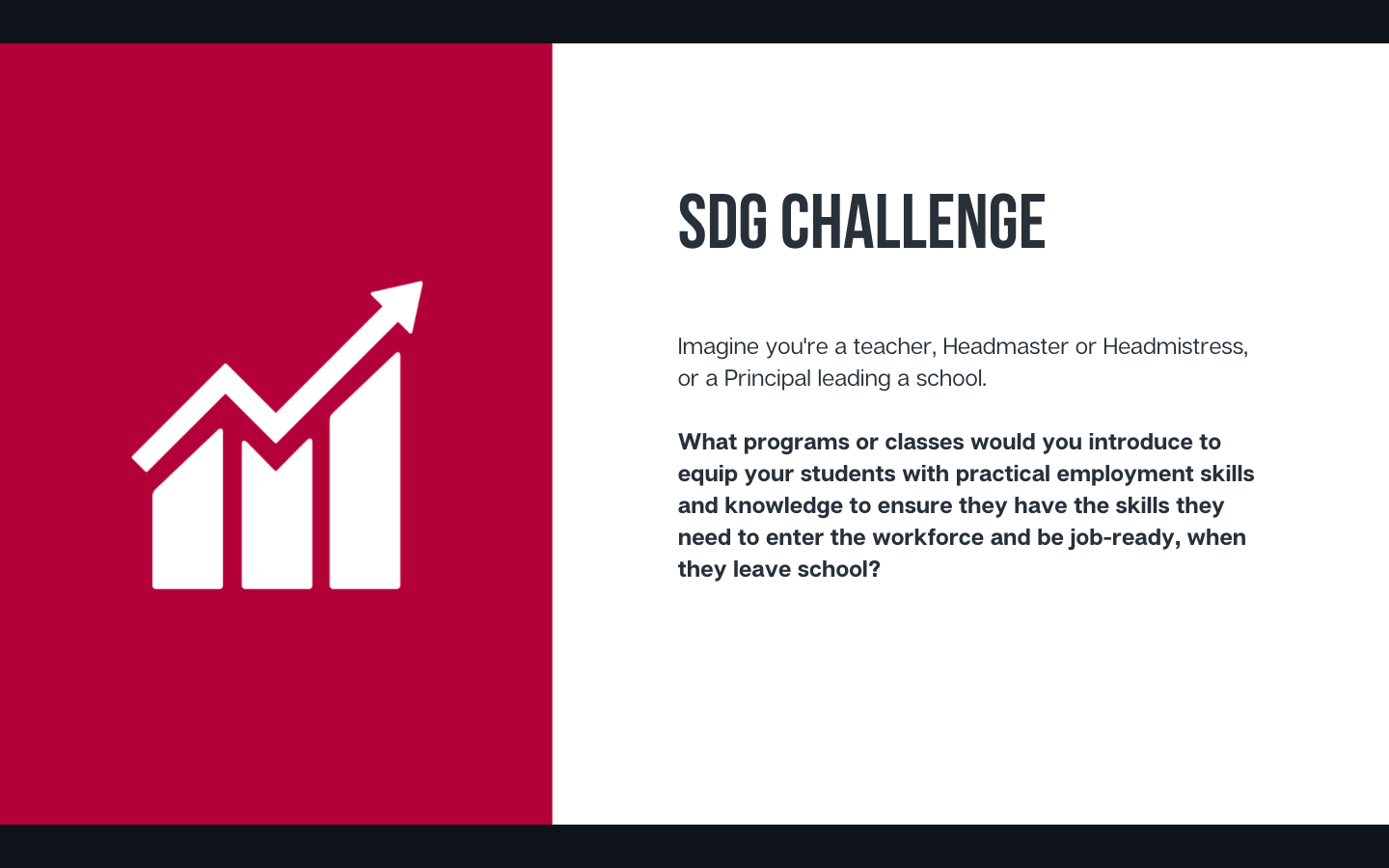 SDG CHALLENGE

Imagine you're a teacher, Headmaster or Headmistress, or a Principal leading a school.

What programs or classes would you introduce to equip your students with practical employment skills and knowledge to ensure they have the skills they need to enter the workforce and be job-ready, when they leave school?